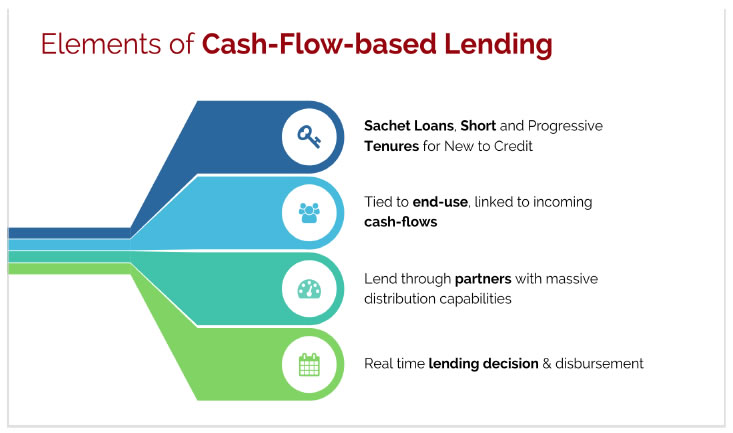 Elements of Cash-Flow-based Lending

Sachet Loans, Short and Progressive Tenures for New to Credit

Tied to end-use, linked to incoming cash-flows

Lend through partners with massive distribution capabilities

Real time lending decision & disbursement